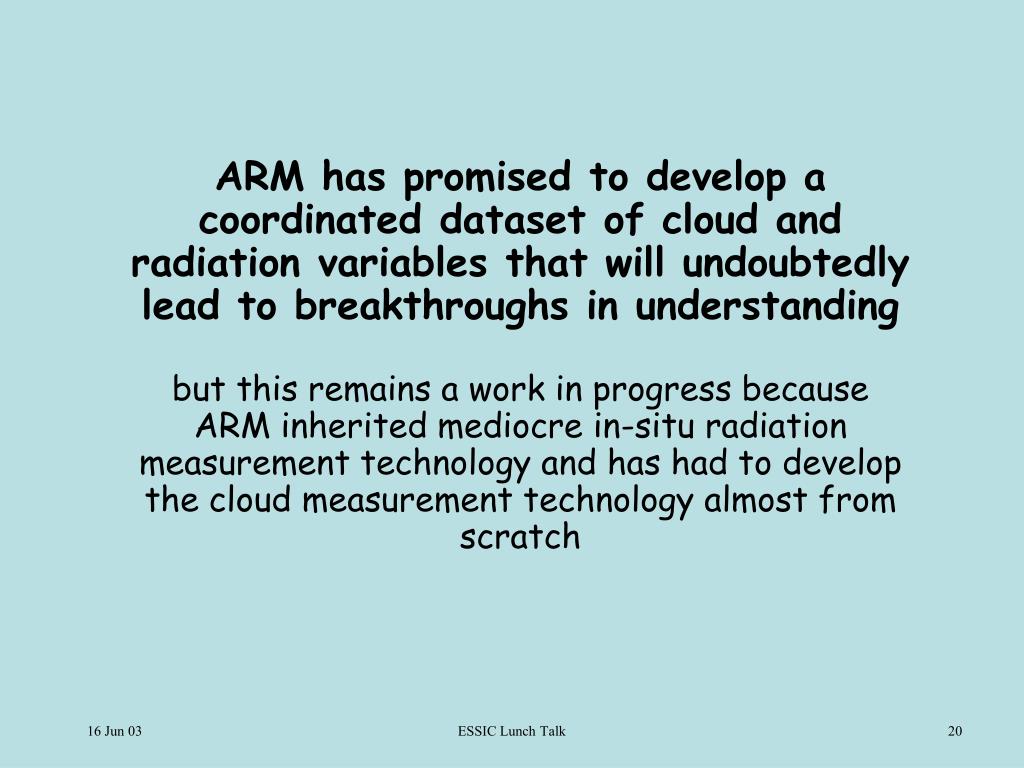 ARM has promised to develop a coordinated dataset of cloud and radiation variables that will undoubtedly lead to breakthroughs in understanding

but this remains a work in progress because ARM inherited mediocre in-situ radiation measurement technology and has had to develop the cloud measurement technology almost from scratch

16 Jun 03

ESSIC Lunch Talk

20